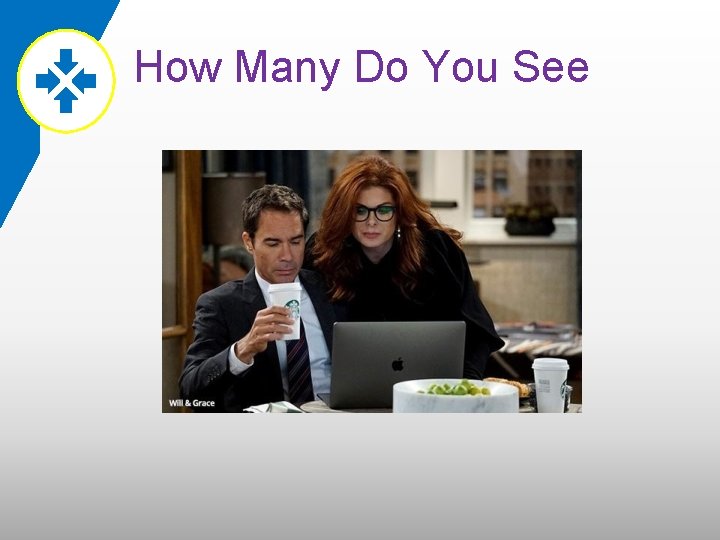 How Many Do You See

Will & Grace